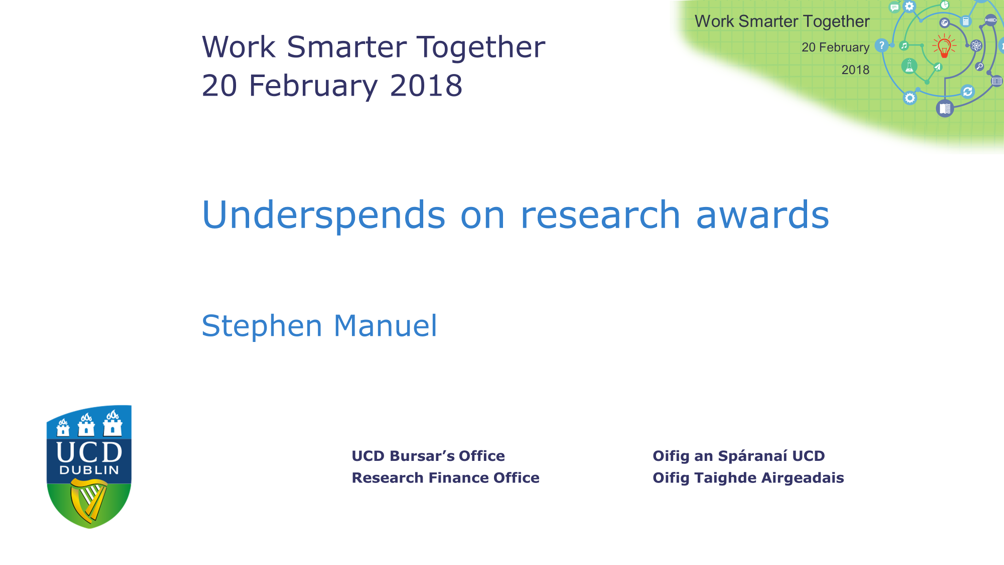 Work Smarter Together
20 February 2018

Work Smarter Together
20 February
2018

Underspends on research awards

Stephen Manuel

UCD
DUBLIN

UCD Bursar's Office
Research Finance Office

Oifig an Spáranaí UCD
Oifig Taighde Airgeadais